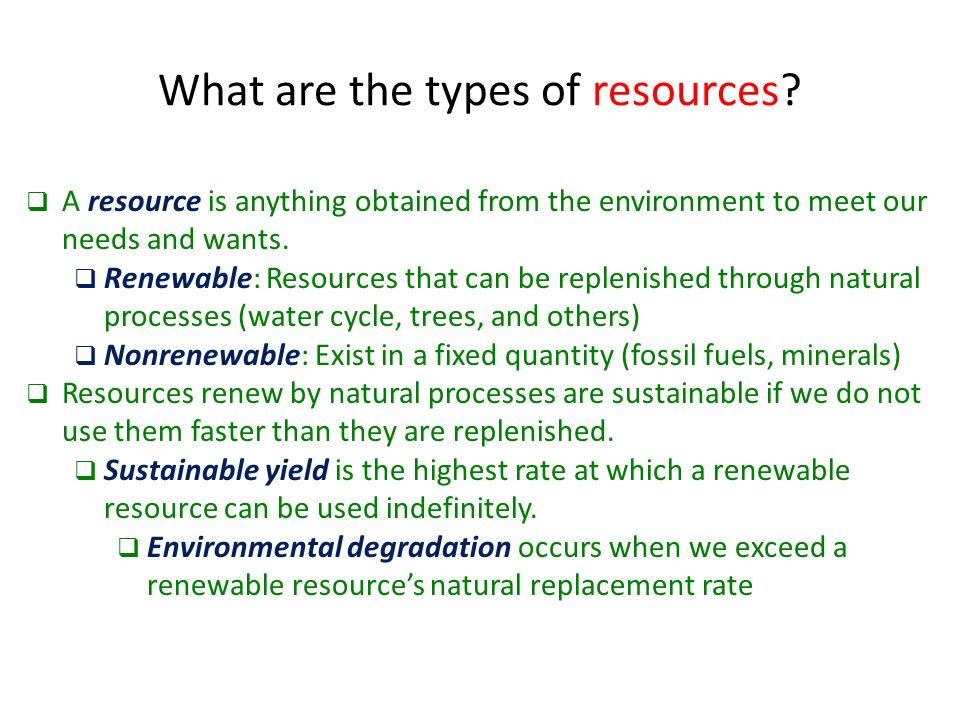 What are the types of resources?

❑ A resource is anything obtained from the environment to meet our needs and wants.

❑ Renewable: Resources that can be replenished through natural processes (water cycle, trees, and others)

❑ Nonrenewable: Exist in a fixed quantity (fossil fuels, minerals)

❑ Resources renew by natural processes are sustainable if we do not use them faster than they are replenished.

❑ Sustainable yield is the highest rate at which a renewable resource can be used indefinitely.

❑ Environmental degradation occurs when we exceed a renewable resource's natural replacement rate